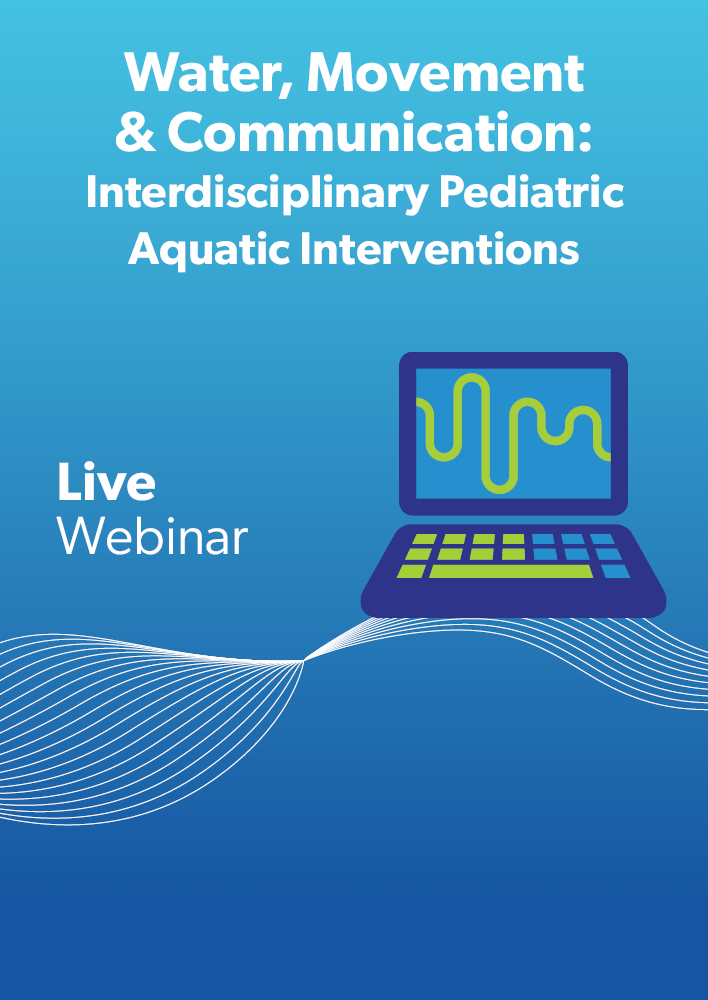 Water, Movement & Communication:
Interdisciplinary Pediatric Aquatic Interventions

Live
Webinar